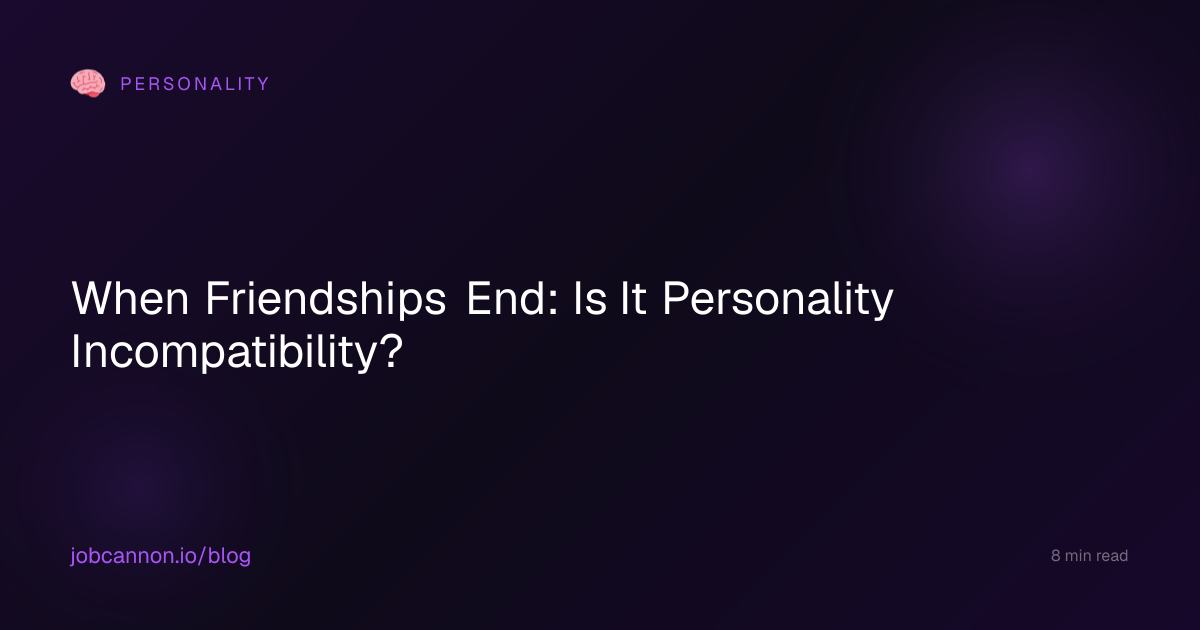 PERSONALITY

When Friendships End: Is It Personality Incompatibility?

jobcannon.io/blog

8 min read